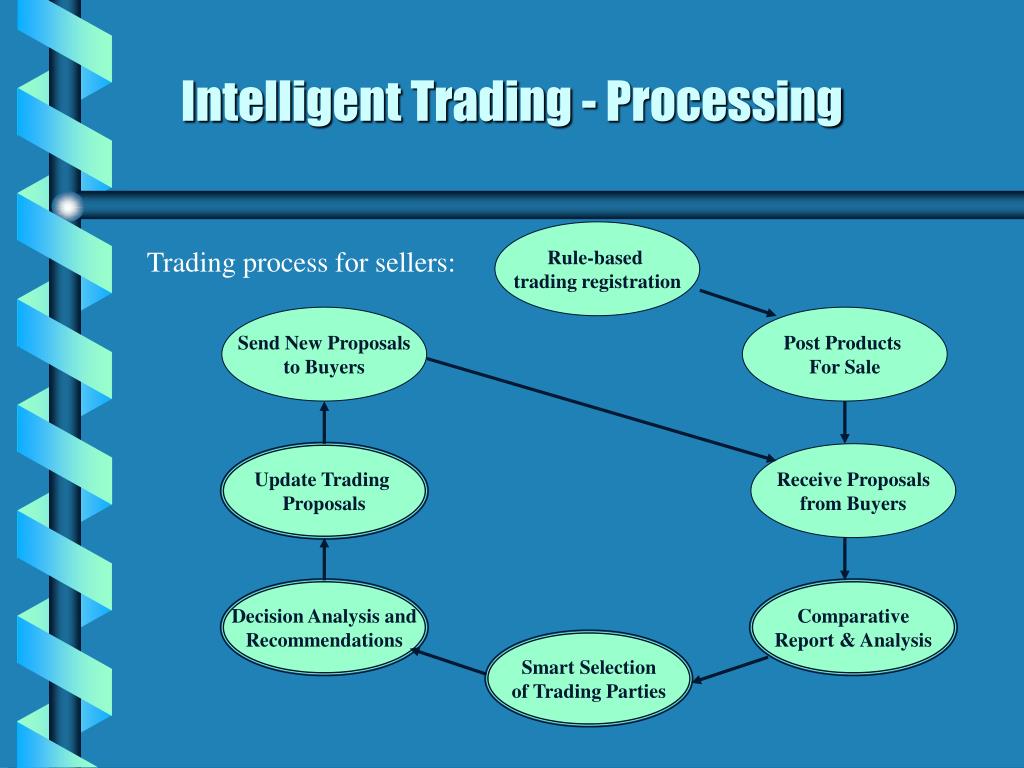 Intelligent Trading - Processing

Trading process for sellers:

Rule-based trading registration

Post Products For Sale

Receive Proposals from Buyers

Comparative Report & Analysis

Smart Selection of Trading Parties

Decision Analysis and Recommendations

Update Trading Proposals

Send New Proposals to Buyers